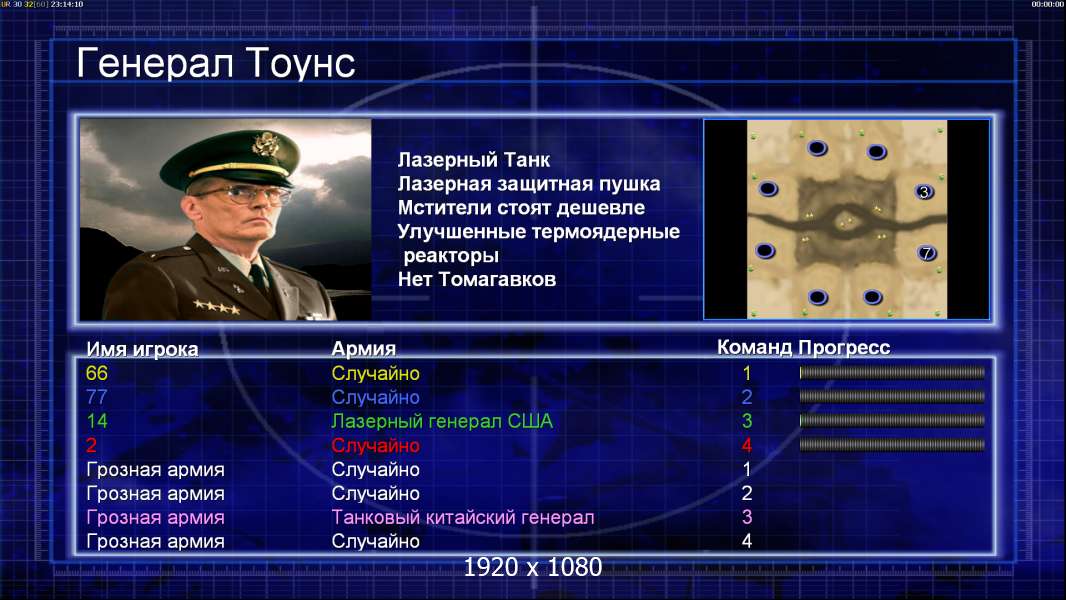 UR 30 32[60] 23:14:10

00:00:00

Генерал Тоунс

Лазерный Танк
Лазерная защитная пушка
Мстители стоят дешевле
Улучшенные термоядерные реакторы
Нет Томагавков

3
7

| Имя игрока | Армия | Команд | Прогресс |
|---|---|---|---|
| 66 | Случайно | 1 | |
| 77 | Случайно | 2 | |
| 14 | Лазерный генерал США | 3 | |
| 2 | Случайно | 4 | |
| Грозная армия | Случайно | 1 | |
| Грозная армия | Случайно | 2 | |
| Грозная армия | Танковый китайский генерал | 3 | |
| Грозная армия | Случайно | 4 | |

1920 x 1080